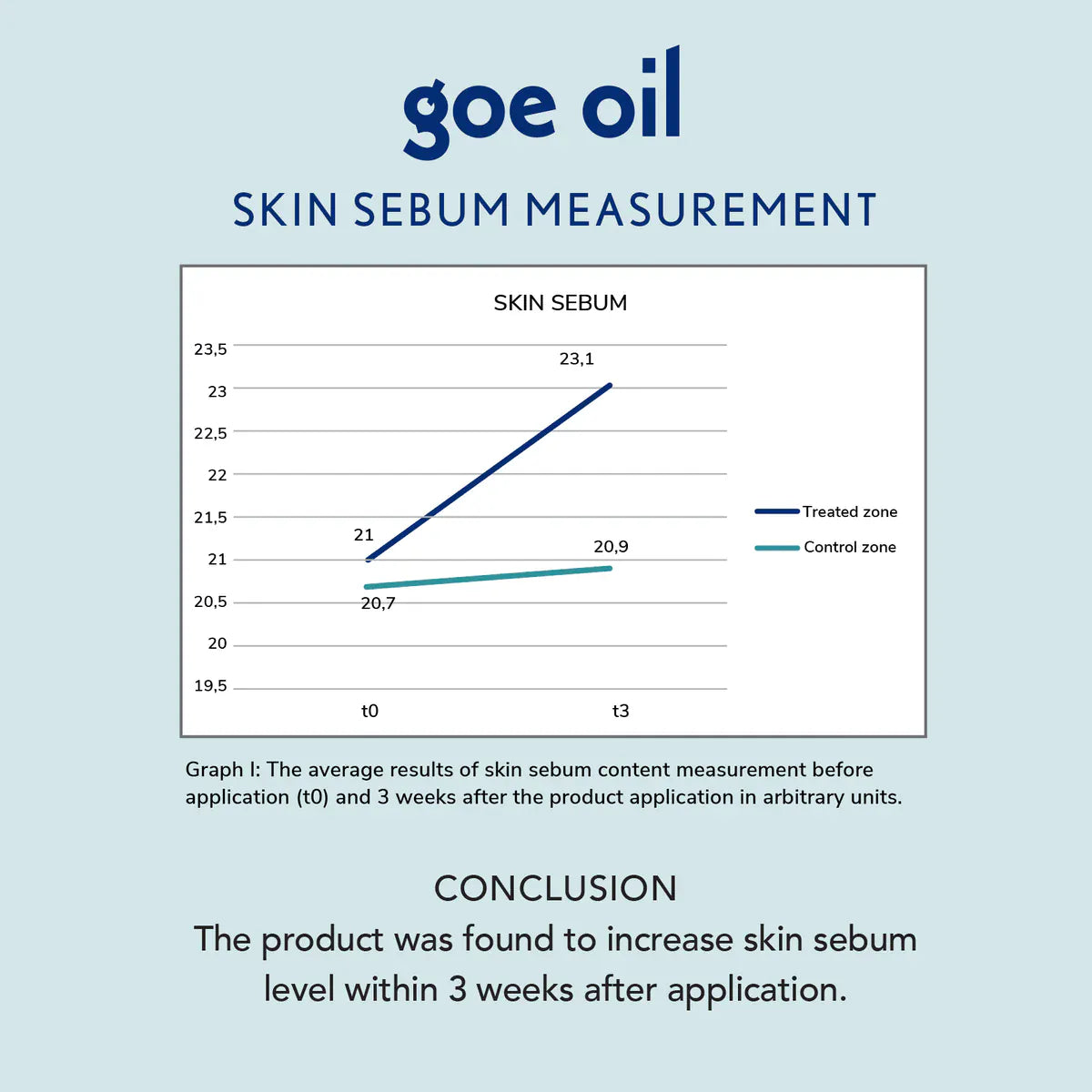 goe oil

SKIN SEBUM MEASUREMENT

SKIN SEBUM

23,5
23
22,5
22
21,5
21
20,5
20
19,5

23,1
21
20,9
20,7

t0
t3

Treated zone
Control zone

Graph I: The average results of skin sebum content measurement before application (t0) and 3 weeks after the product application in arbitrary units.

CONCLUSION
The product was found to increase skin sebum level within 3 weeks after application.